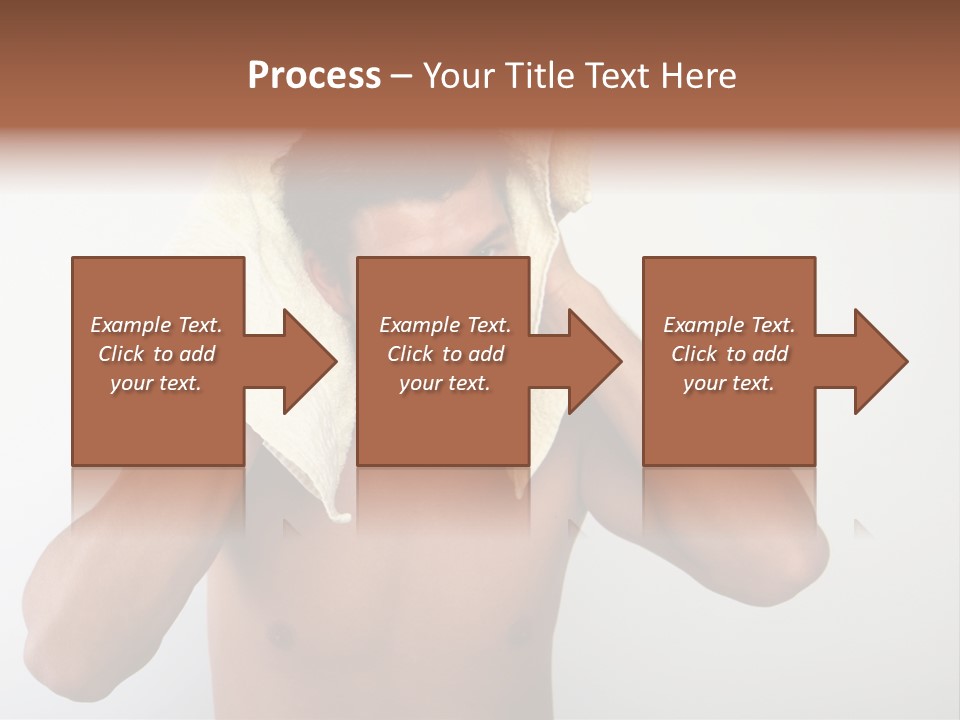 Process – Your Title Text Here

Example Text. Click to add your text.

Example Text. Click to add your text.

Example Text. Click to add your text.